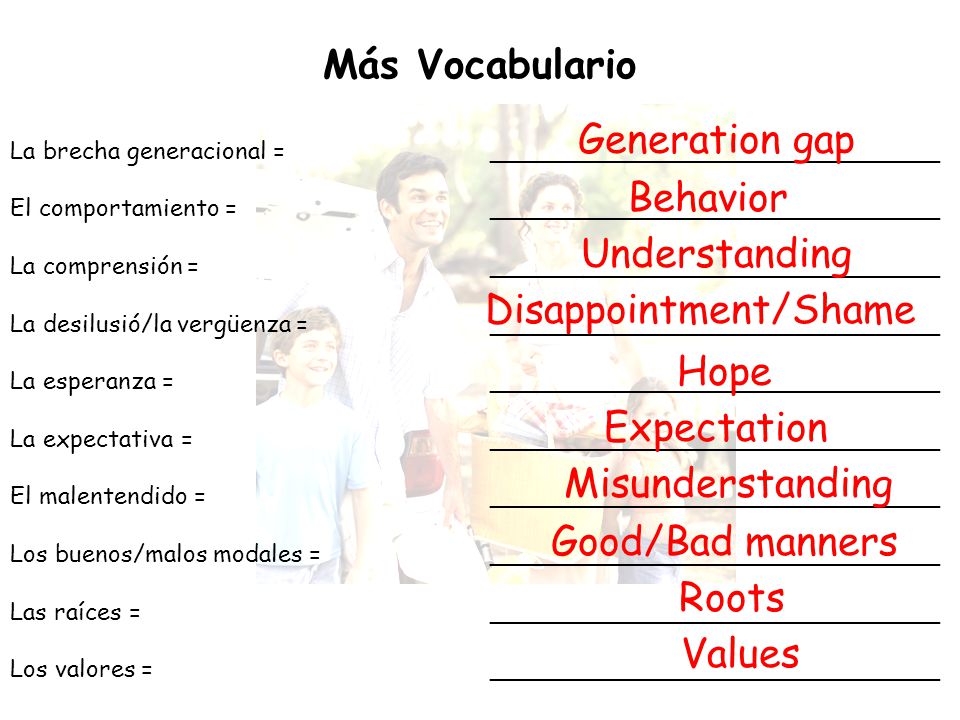 Más Vocabulario

La brecha generacional = Generation gap

El comportamiento = Behavior

La comprensión = Understanding

La desilusió/la vergüenza = Disappointment/Shame

La esperanza = Hope

La expectativa = Expectation

El malentendido = Misunderstanding

Los buenos/malos modales = Good/Bad manners

Las raíces = Roots

Los valores = Values